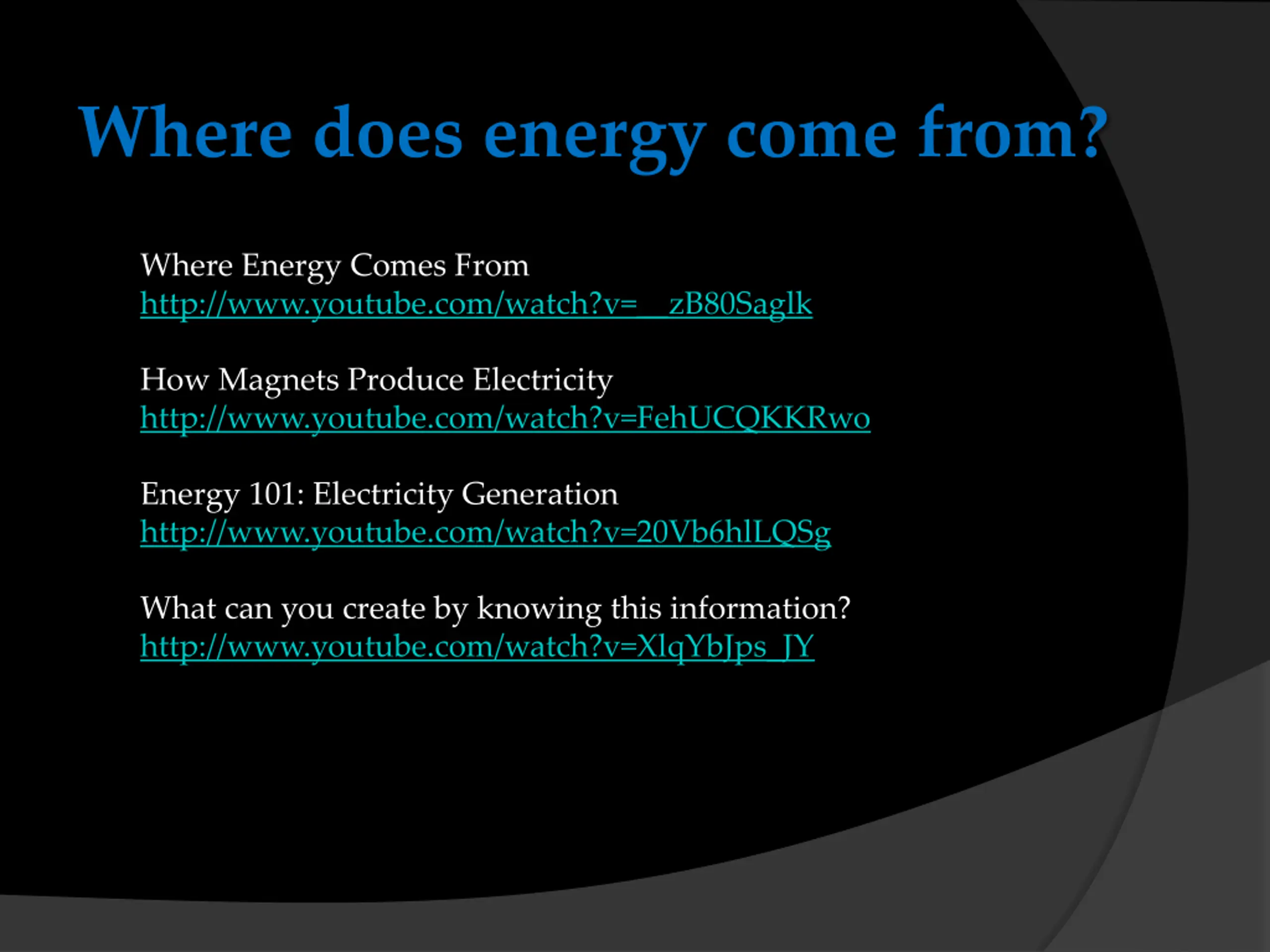 Where does energy come from?

Where Energy Comes From
http://www.youtube.com/watch?v=__zB80Saglk

How Magnets Produce Electricity
http://www.youtube.com/watch?v=FehUCQKKRwo

Energy 101: Electricity Generation
http://www.youtube.com/watch?v=20Vb6hlLQSg

What can you create by knowing this information?
http://www.youtube.com/watch?v=XlqYbJps_JY